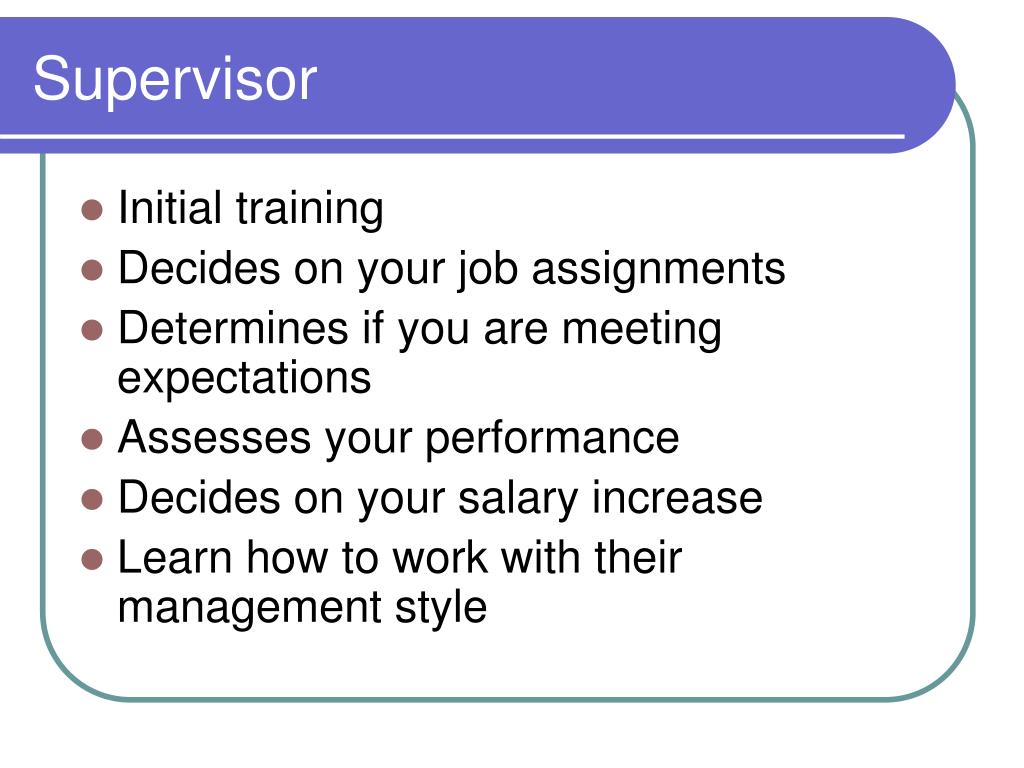 Supervisor

- Initial training
- Decides on your job assignments
- Determines if you are meeting expectations
- Assesses your performance
- Decides on your salary increase
- Learn how to work with their management style